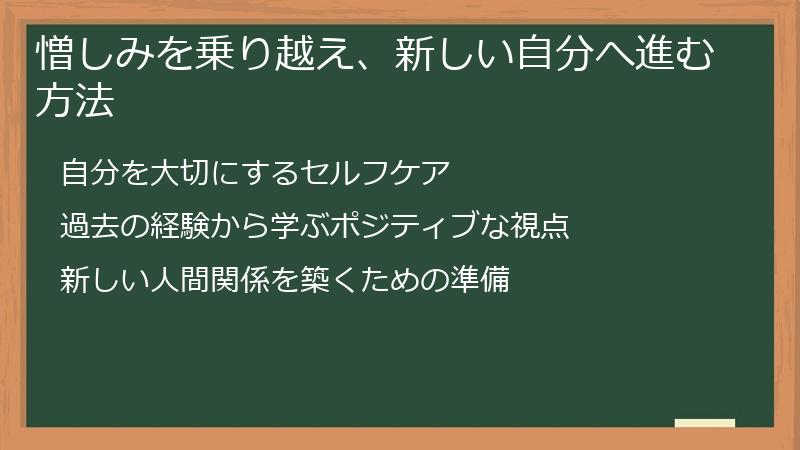 憎しみを乗り越え、新しい自分へ進む方法

自分を大切にするセルフケア

過去の経験から学ぶポジティブな視点

新しい人間関係を築くための準備